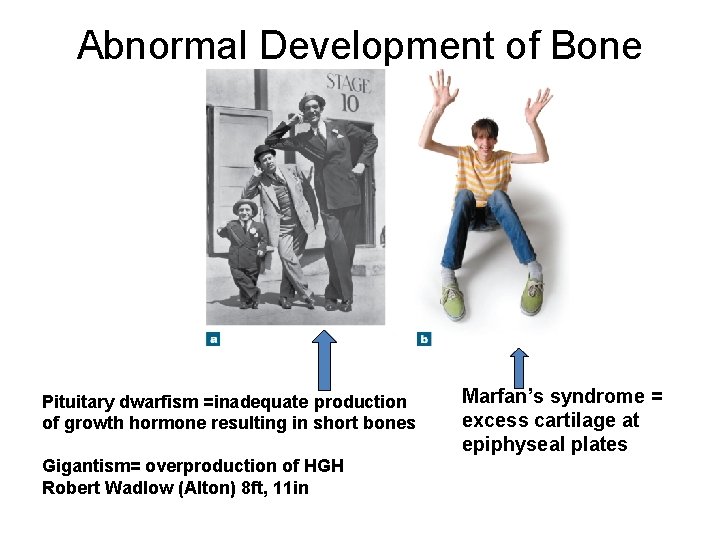 Abnormal Development of Bone

STAGE 10

a

b

Pituitary dwarfism =inadequate production of growth hormone resulting in short bones

Gigantism= overproduction of HGH
Robert Wadlow (Alton) 8ft, 11in

Marfan's syndrome = excess cartilage at epiphyseal plates